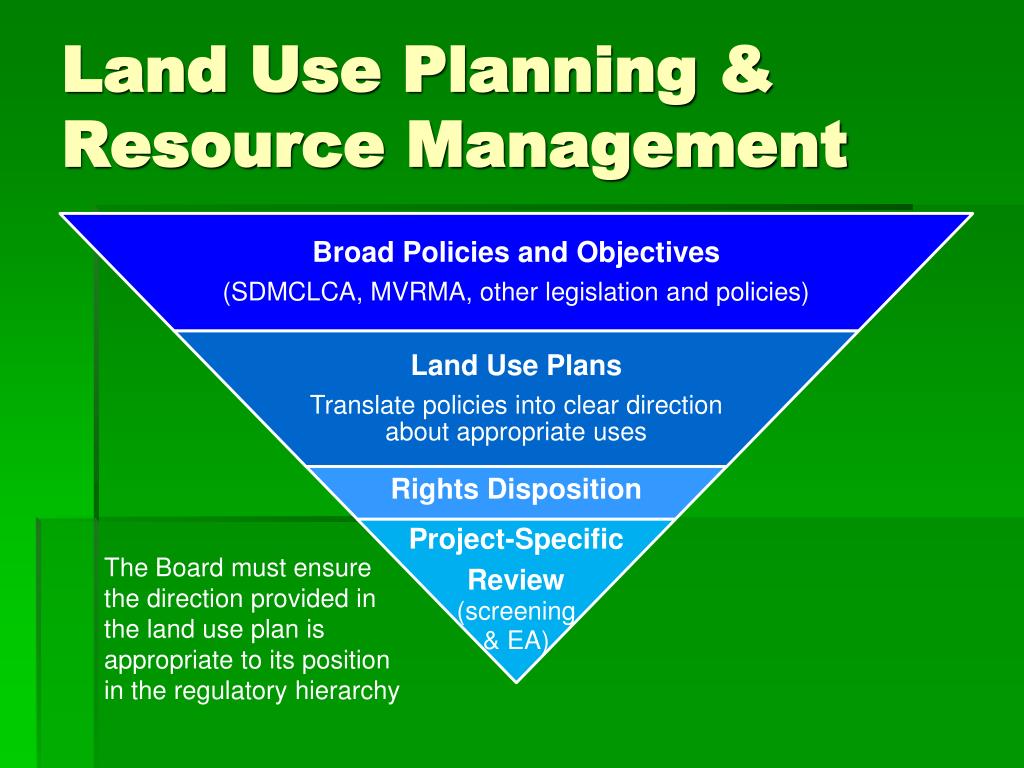 Land Use Planning & Resource Management

Broad Policies and Objectives
(SDMCLCA, MVRMA, other legislation and policies)

Land Use Plans
Translate policies into clear direction about appropriate uses

Rights Disposition

Project-Specific Review
(screening & EA)

The Board must ensure the direction provided in the land use plan is appropriate to its position in the regulatory hierarchy